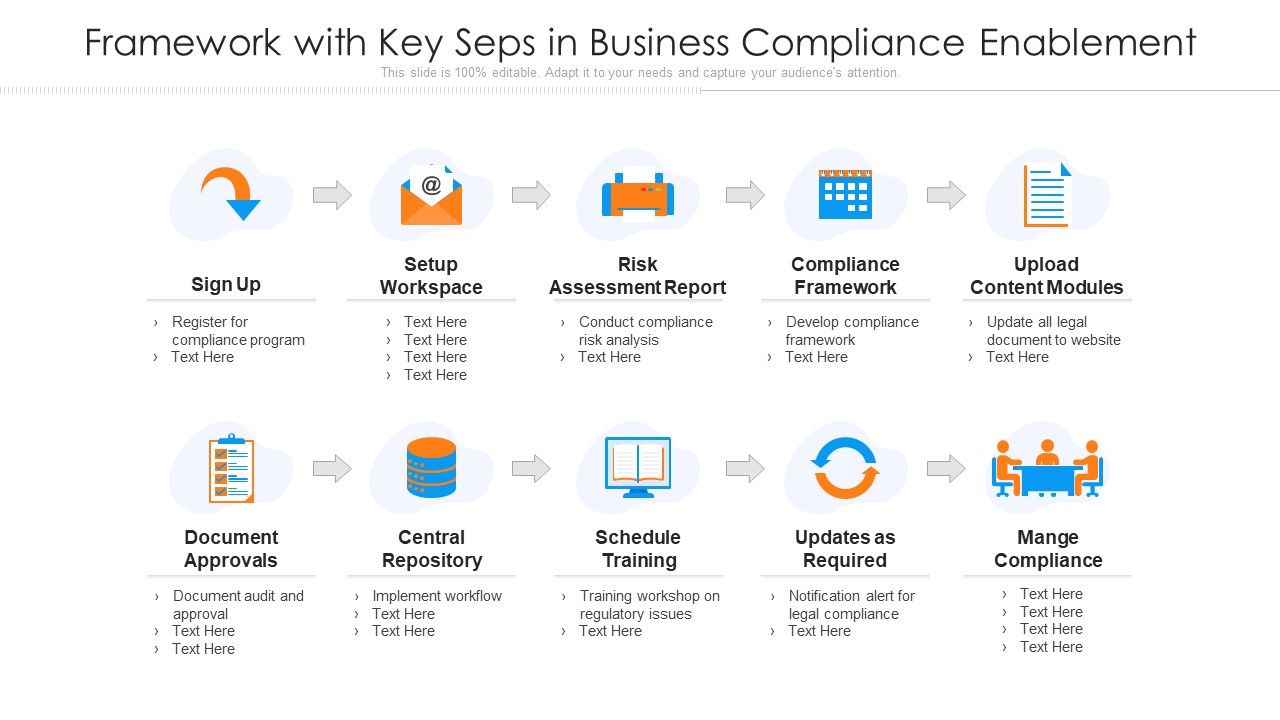 Framework with Key Seps in Business Compliance Enablement
This slide is 100% editable. Adapt it to your needs and capture your audience's attention.

Sign Up
› Register for compliance program
› Text Here

Setup Workspace
› Text Here
› Text Here
› Text Here
› Text Here

Risk Assessment Report
› Conduct compliance risk analysis
› Text Here

Compliance Framework
› Develop compliance framework
› Text Here

Upload Content Modules
› Update all legal document to website
› Text Here

Document Approvals
› Document audit and approval
› Text Here
› Text Here

Central Repository
› Implement workflow
› Text Here
› Text Here

Schedule Training
› Training workshop on regulatory issues
› Text Here

Updates as Required
› Notification alert for legal compliance
› Text Here

Mange Compliance
› Text Here
› Text Here
› Text Here
› Text Here